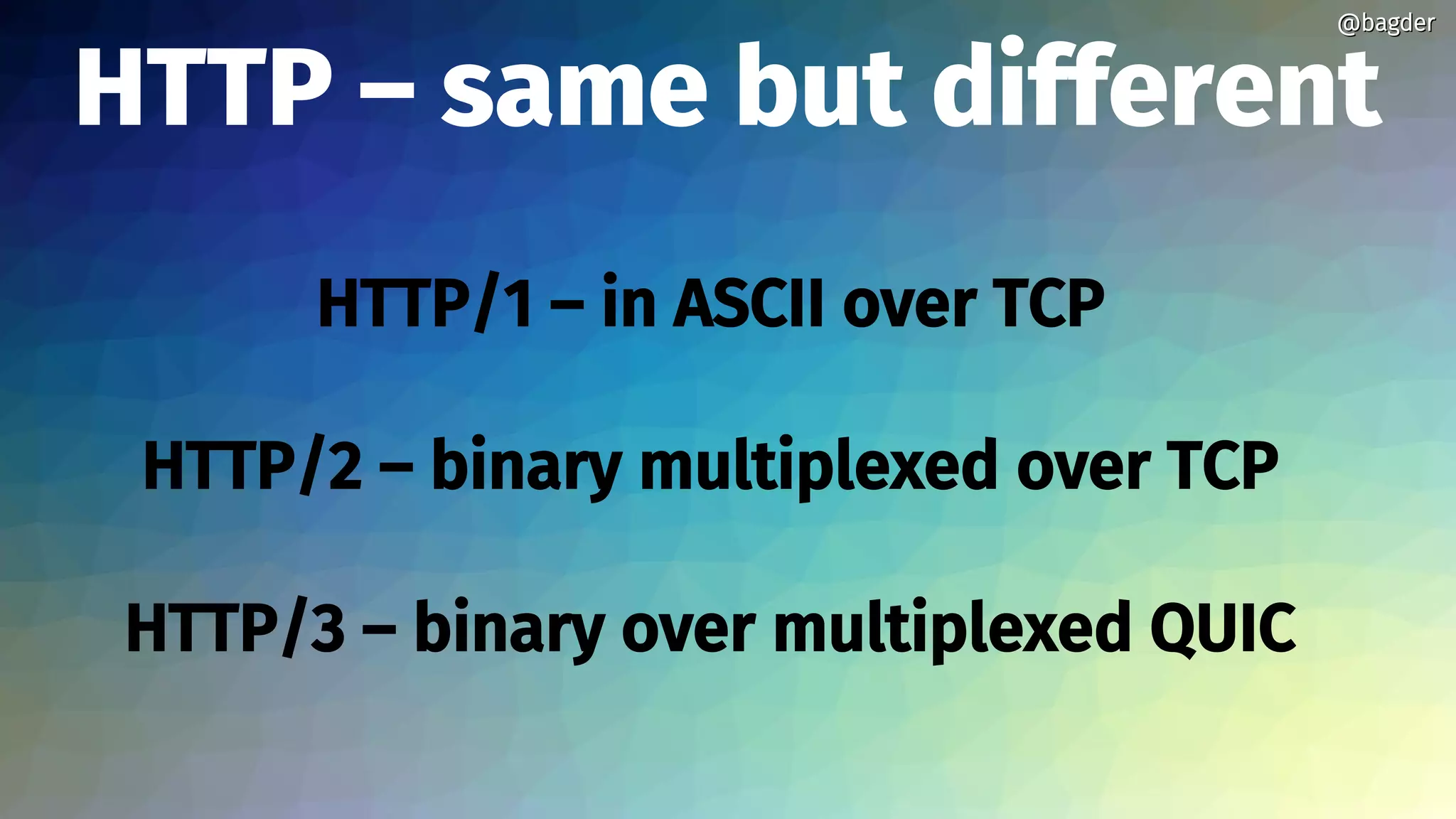 @bagder

HTTP – same but different

HTTP/1 – in ASCII over TCP

HTTP/2 – binary multiplexed over TCP

HTTP/3 – binary over multiplexed QUIC